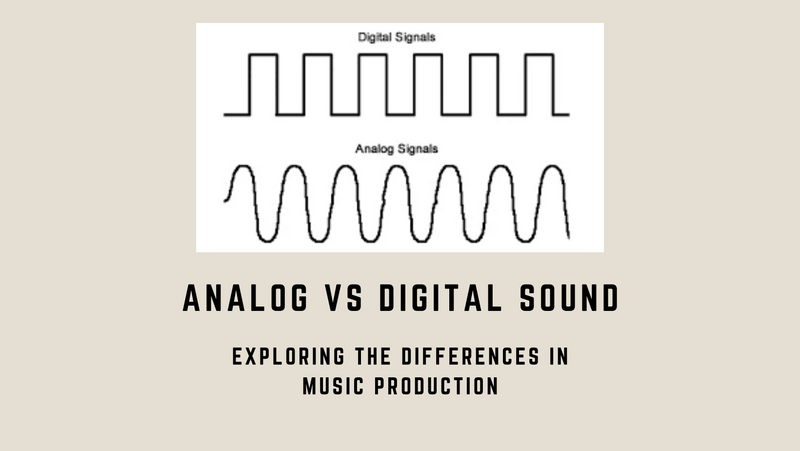 Digital Signals

Analog Signals

ANALOG VS DIGITAL SOUND

EXPLORING THE DIFFERENCES IN MUSIC PRODUCTION